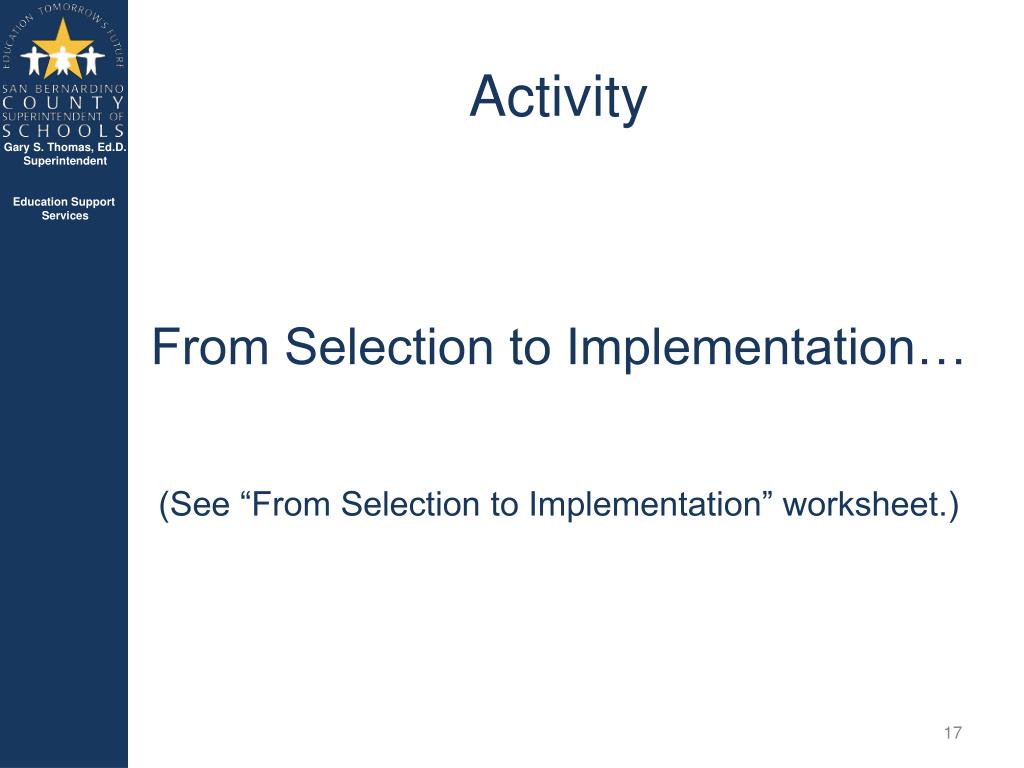 EDUCATION TOMORROW'S FUTURE

SAN BERNARDINO
COUNTY
SUPERINTENDENT OF
SCHOOLS

Gary S. Thomas, Ed.D.
Superintendent

Education Support Services

Activity

From Selection to Implementation…

(See “From Selection to Implementation” worksheet.)

17